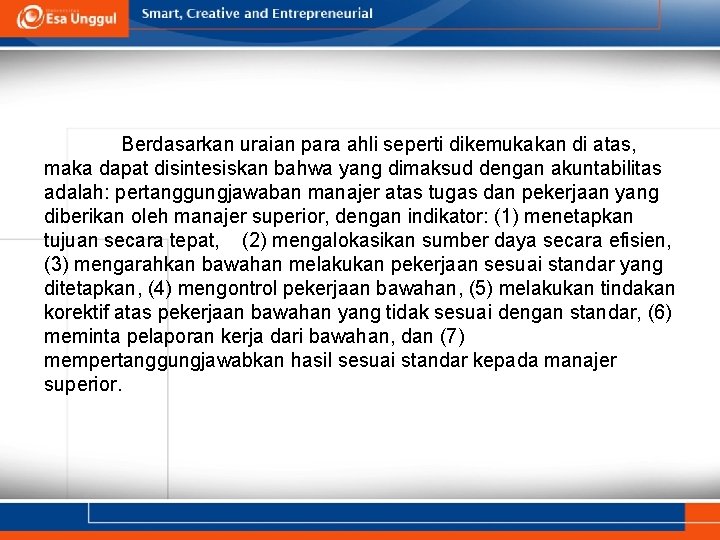 Esa Unggul

Smart, Creative and Entrepreneurial

Berdasarkan uraian para ahli seperti dikemukakan di atas, maka dapat disintesiskan bahwa yang dimaksud dengan akuntabilitas adalah: pertanggungjawaban manajer atas tugas dan pekerjaan yang diberikan oleh manajer superior, dengan indikator: (1) menetapkan tujuan secara tepat, (2) mengalokasikan sumber daya secara efisien, (3) mengarahkan bawahan melakukan pekerjaan sesuai standar yang ditetapkan, (4) mengontrol pekerjaan bawahan, (5) melakukan tindakan korektif atas pekerjaan bawahan yang tidak sesuai dengan standar, (6) meminta pelaporan kerja dari bawahan, dan (7) mempertanggungjawabkan hasil sesuai standar kepada manajer superior.